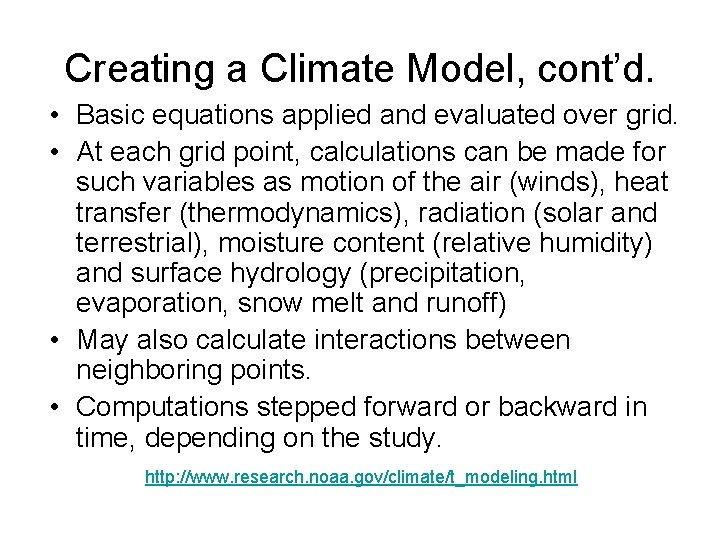 Creating a Climate Model, cont'd.

• Basic equations applied and evaluated over grid.

• At each grid point, calculations can be made for such variables as motion of the air (winds), heat transfer (thermodynamics), radiation (solar and terrestrial), moisture content (relative humidity) and surface hydrology (precipitation, evaporation, snow melt and runoff)

• May also calculate interactions between neighboring points.

• Computations stepped forward or backward in time, depending on the study.

http://www.research.noaa.gov/climate/t_modeling.html